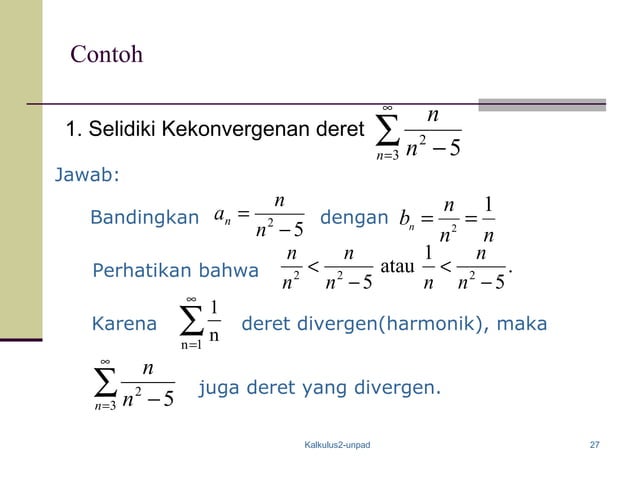 Contoh

1. Selidiki Kekonvergenan deret $\sum_{n=3}^{\infty} \frac{n}{n^2-5}$

Jawab:

Bandingkan $a_n = \frac{n}{n^2-5}$ dengan $b_n = \frac{n}{n^2} = \frac{1}{n}$

Perhatikan bahwa $\frac{n}{n^2} < \frac{n}{n^2-5}$ atau $\frac{1}{n} < \frac{n}{n^2-5}$.

Karena $\sum_{n=1}^{\infty} \frac{1}{n}$ deret divergen(harmonik), maka

$\sum_{n=3}^{\infty} \frac{n}{n^2-5}$ juga deret yang divergen.

Kalkulus2-unpad

27